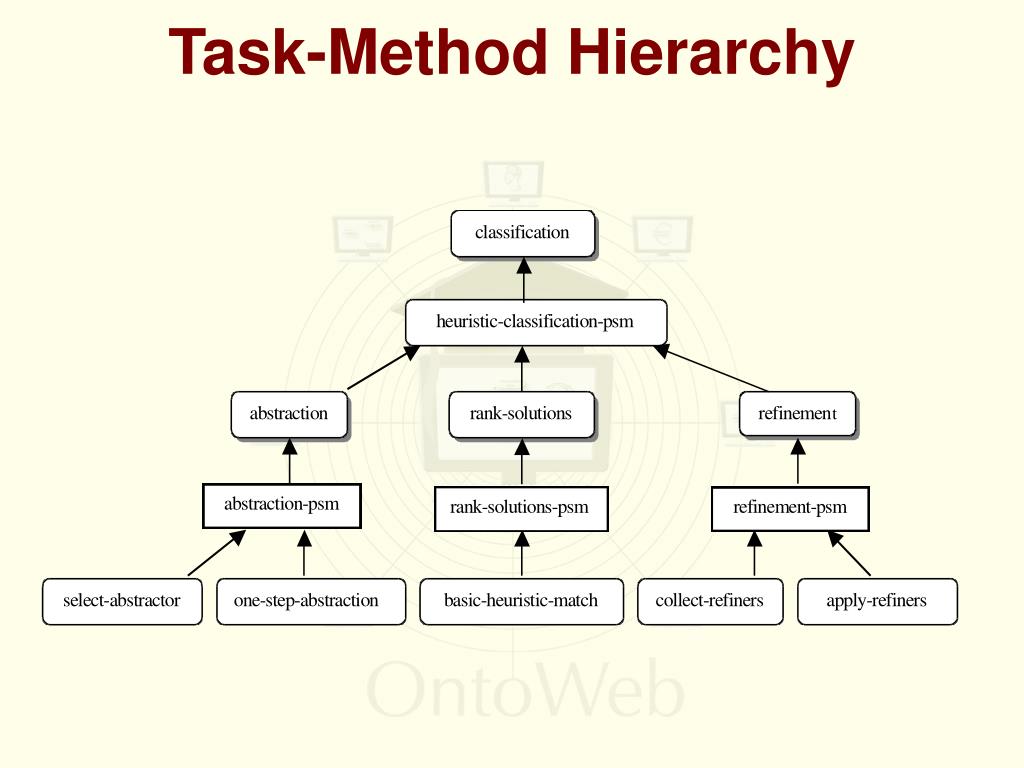 Task-Method Hierarchy

classification

heuristic-classification-psm

abstraction

rank-solutions

refinement

abstraction-psm

rank-solutions-psm

refinement-psm

select-abstractor

one-step-abstraction

basic-heuristic-match

collect-refiners

apply-refiners

OntoWeb